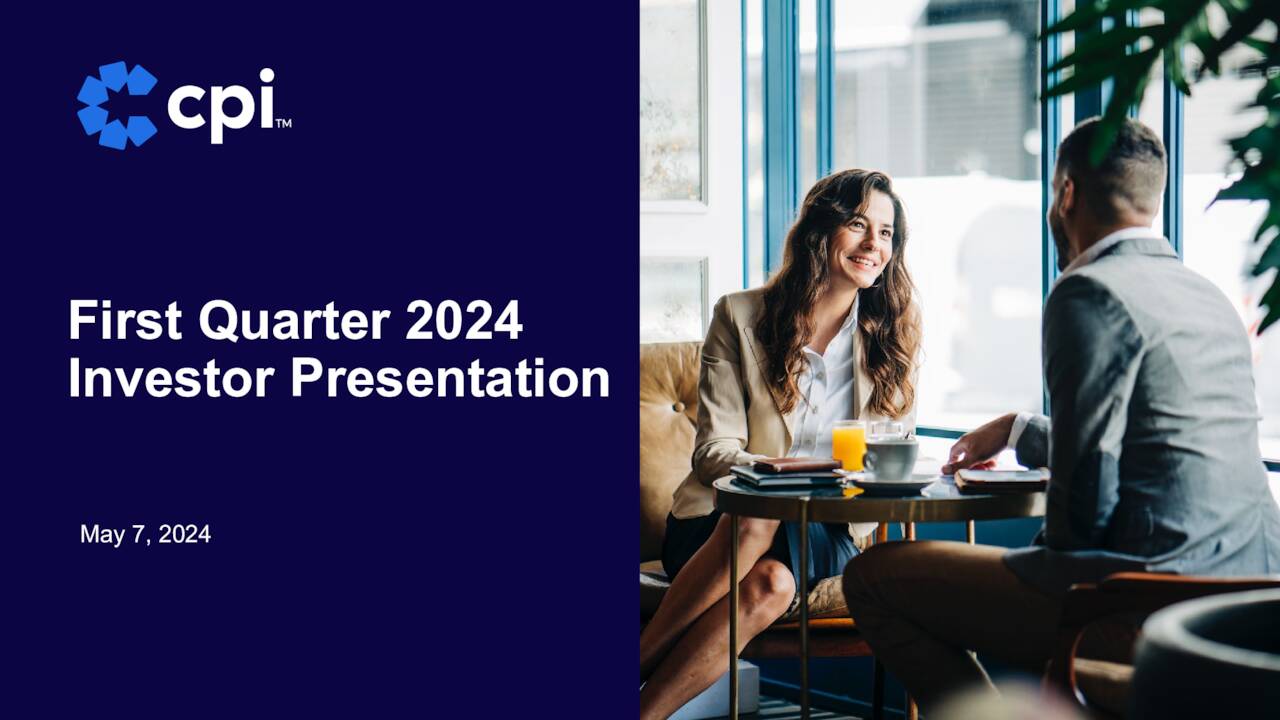 cpi™

First Quarter 2024
Investor Presentation

May 7, 2024